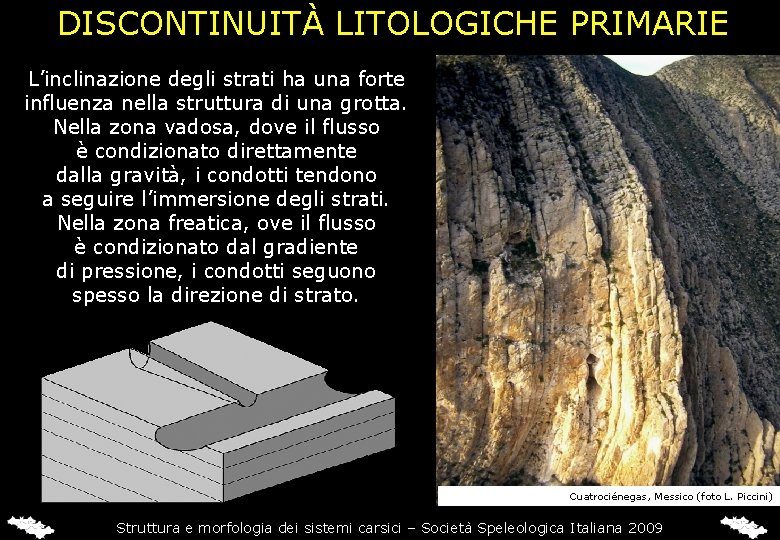 DISCONTINUITÀ LITOLOGICHE PRIMARIE

L'inclinazione degli strati ha una forte influenza nella struttura di una grotta. Nella zona vadosa, dove il flusso è condizionato direttamente dalla gravità, i condotti tendono a seguire l'immersione degli strati. Nella zona freatica, ove il flusso è condizionato dal gradiente di pressione, i condotti seguono spesso la direzione di strato.

Cuatrociénegas, Messico (foto L. Piccini)

Struttura e morfologia dei sistemi carsici – Società Speleologica Italiana 2009